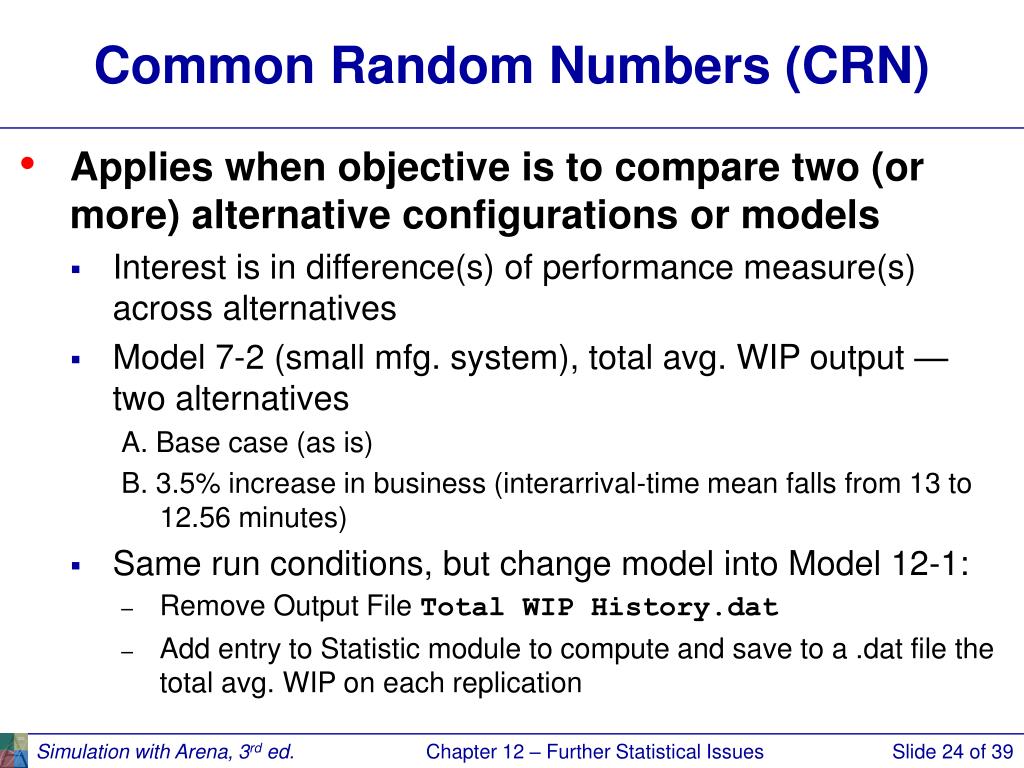 Common Random Numbers (CRN)

• Applies when objective is to compare two (or more) alternative configurations or models

▪ Interest is in difference(s) of performance measure(s) across alternatives

▪ Model 7-2 (small mfg. system), total avg. WIP output — two alternatives

A. Base case (as is)

B. 3.5% increase in business (interarrival-time mean falls from 13 to 12.56 minutes)

▪ Same run conditions, but change model into Model 12-1:

– Remove Output File Total WIP History.dat

– Add entry to Statistic module to compute and save to a .dat file the total avg. WIP on each replication

Simulation with Arena, 3$^{rd}$ ed. Chapter 12 – Further Statistical Issues Slide 24 of 39